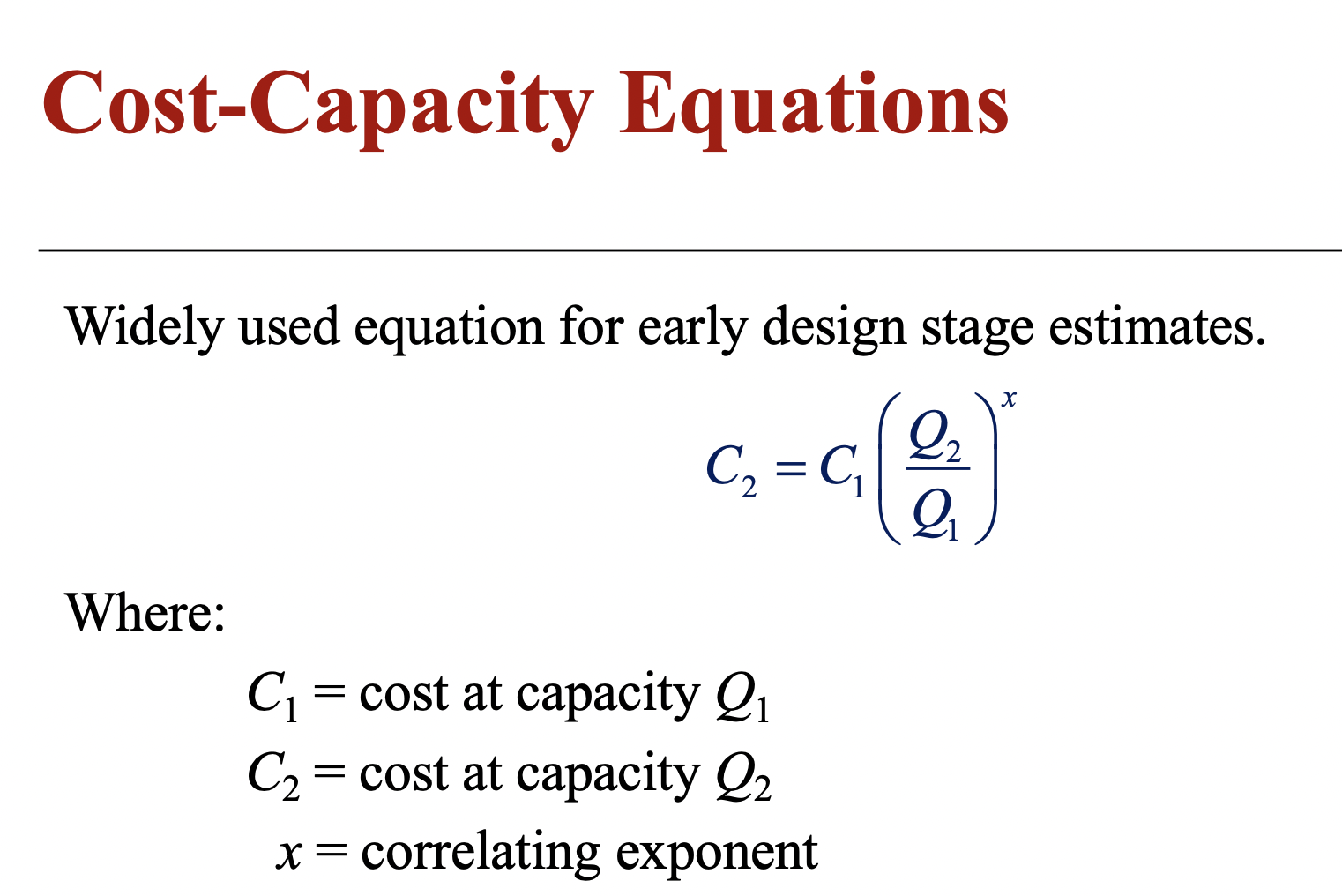 Cost-Capacity Equations

Widely used equation for early design stage estimates.

$C_2 = C_1\left(\frac{Q_2}{Q_1}\right)^x$

Where:

$C_1$ = cost at capacity $Q_1$
$C_2$ = cost at capacity $Q_2$
$x$ = correlating exponent